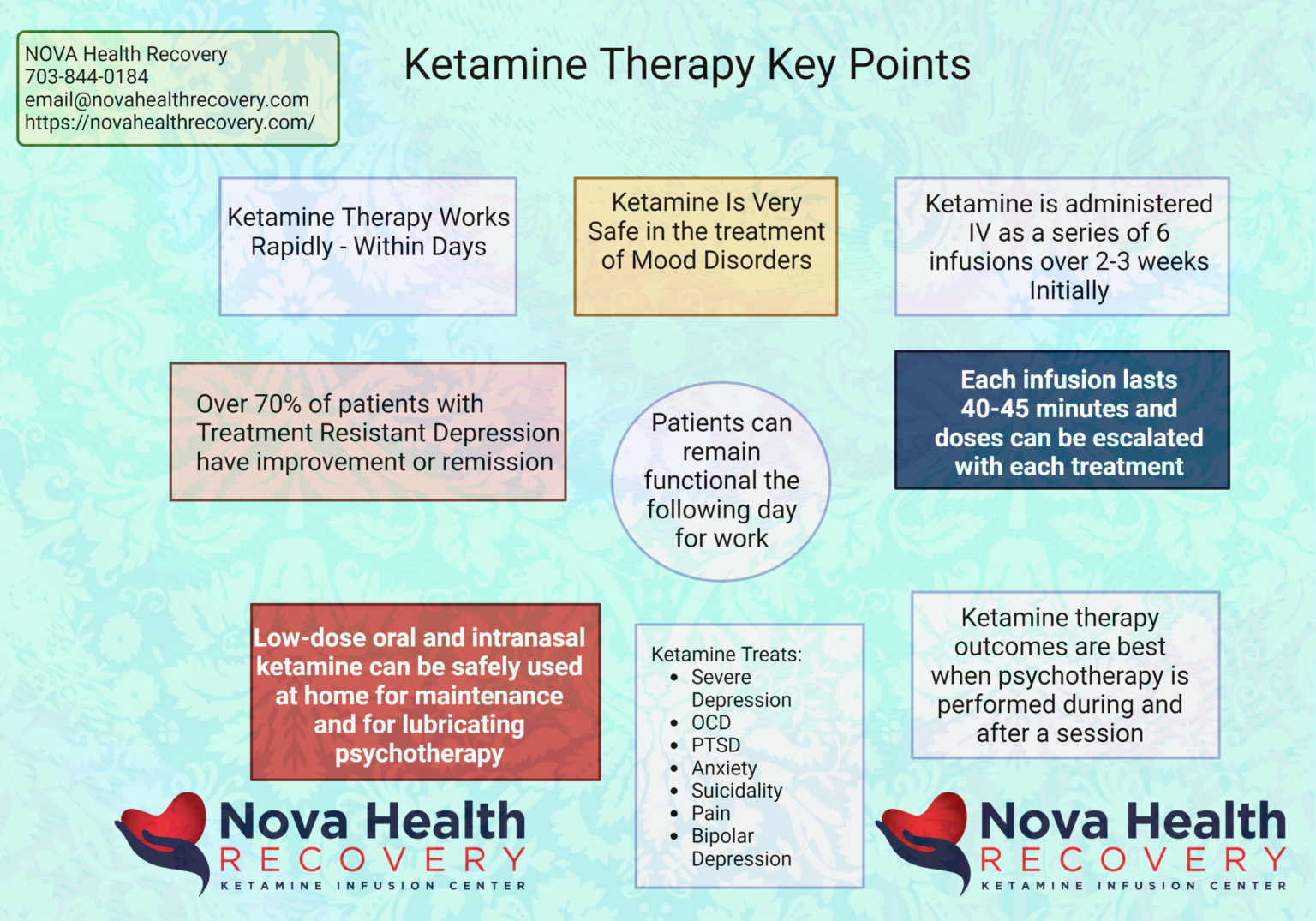 NOVA Health Recovery
703-844-0184
email@novahealthrecovery.com
https://novahealthrecovery.com/

Ketamine Therapy Key Points

Ketamine Therapy Works Rapidly - Within Days

Ketamine Is Very Safe in the treatment of Mood Disorders

Ketamine is administered IV as a series of 6 infusions over 2-3 weeks Initially

Over 70% of patients with Treatment Resistant Depression have improvement or remission

Patients can remain functional the following day for work

Each infusion lasts 40-45 minutes and doses can be escalated with each treatment

Low-dose oral and intranasal ketamine can be safely used at home for maintenance and for lubricating psychotherapy

Ketamine Treats:
- Severe Depression
- OCD
- PTSD
- Anxiety
- Suicidality
- Pain
- Bipolar Depression

Ketamine therapy outcomes are best when psychotherapy is performed during and after a session

Nova Health
RECOVERY
KETAMINE INFUSION CENTER

Nova Health
RECOVERY
KETAMINE INFUSION CENTER